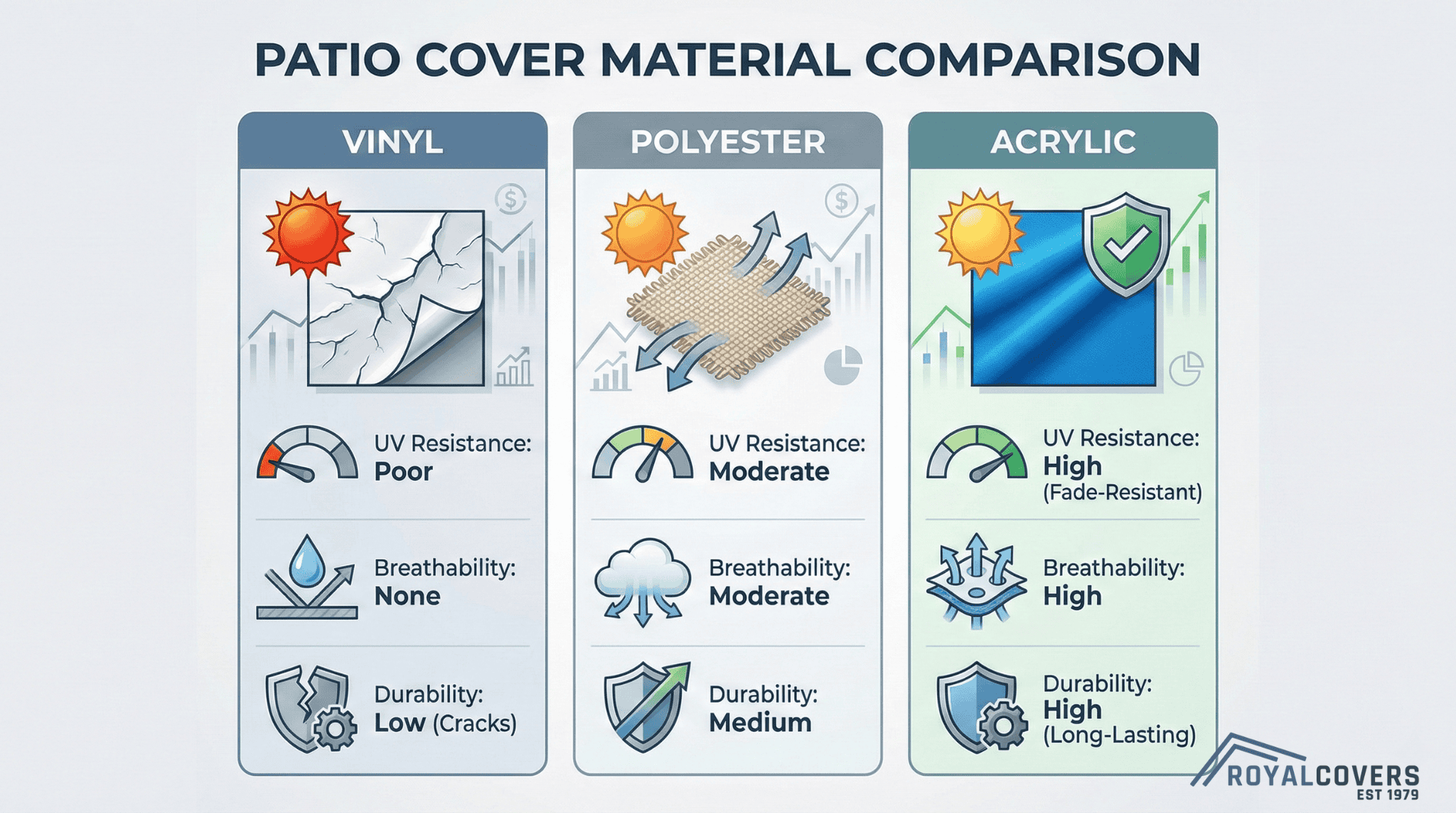 PATIO COVER MATERIAL COMPARISON

VINYL

$

UV Resistance: Poor

Breathability: None

Durability: Low (Cracks)

POLYESTER

$

UV Resistance: Moderate

Breathability: Moderate

Durability: Medium

ACRYLIC

UV Resistance: High (Fade-Resistant)

Breathability: High

Durability: High (Long-Lasting)

ROYALCOVERS
EST 1979